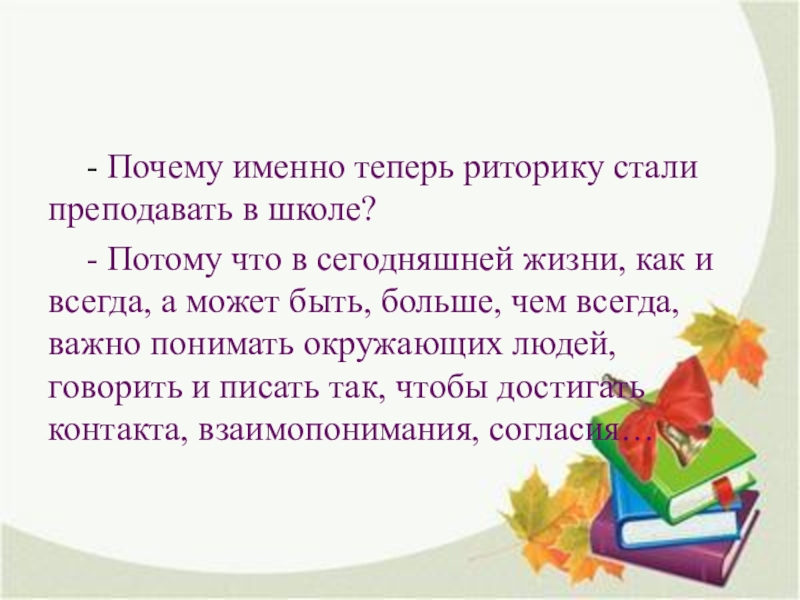 - Почему именно теперь риторику стали преподавать в школе?

- Потому что в сегодняшней жизни, как и всегда, а может быть, больше, чем всегда, важно понимать окружающих людей, говорить и писать так, чтобы достигать контакта, взаимопонимания, согласия…